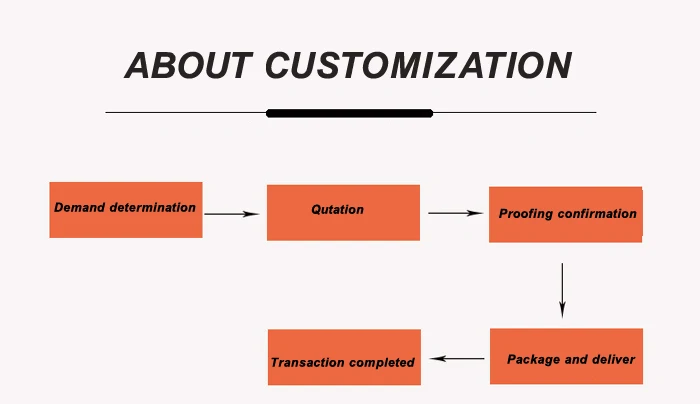 ABOUT CUSTOMIZATION

Demand determination

Qutation

Proofing confirmation

Package and deliver

Transaction completed